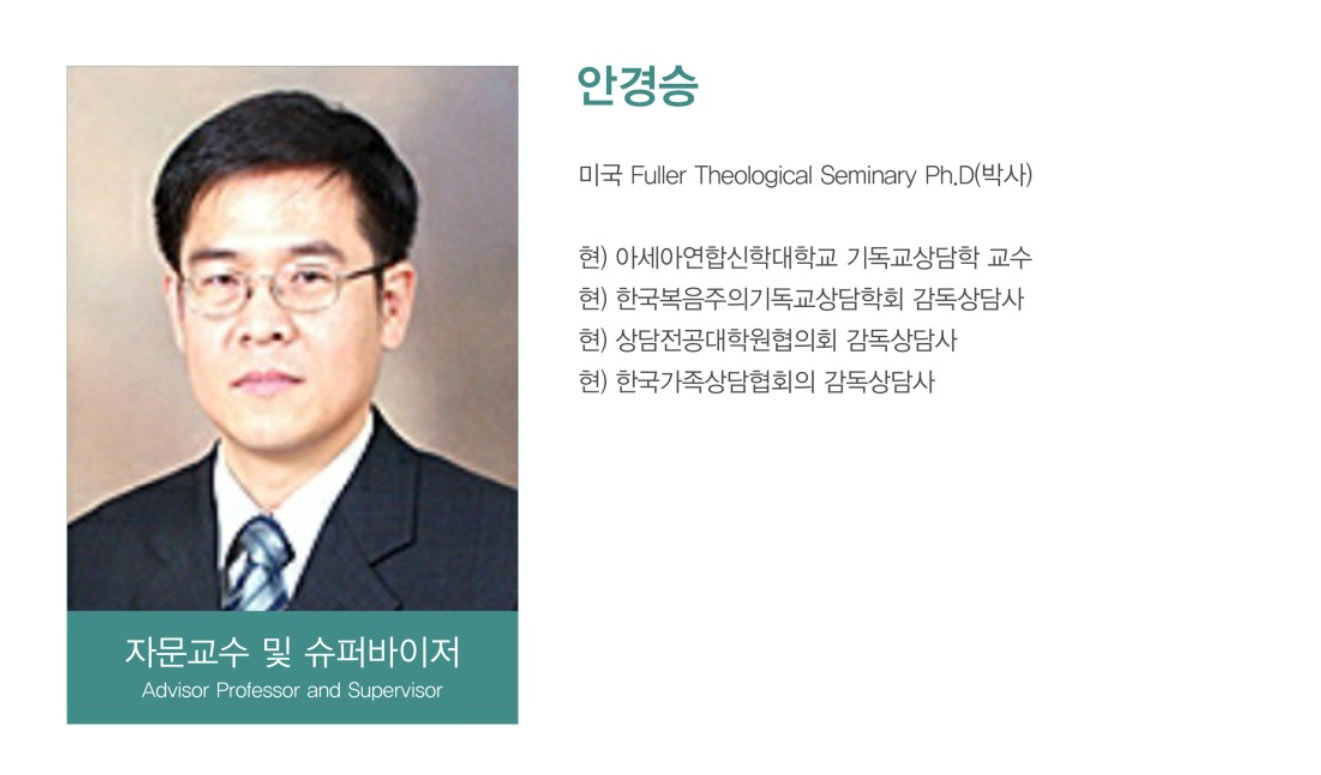 자문교수 및 슈퍼바이저
Advisor Professor and Supervisor

안경승

미국 Fuller Theological Seminary Ph.D(박사)

현) 아세아연합신학대학교 기독교상담학 교수
현) 한국복음주의기독교상담학회 감독상담사
현) 상담전공대학원협의회 감독상담사
현) 한국가족상담협회의 감독상담사